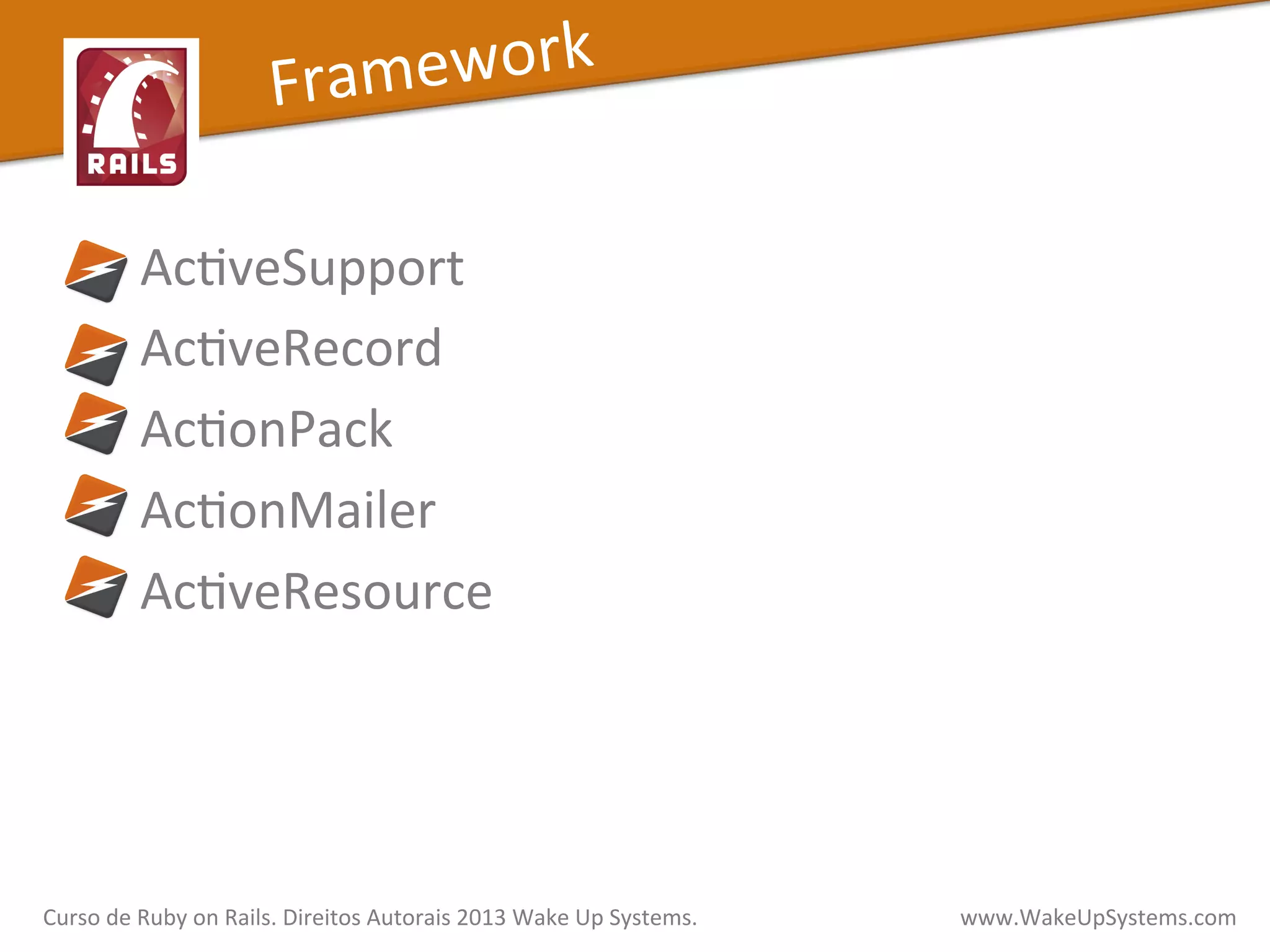 RAILS

Framework

ActiveSupport

ActiveRecord

ActionPack

ActionMailer

ActiveResource

Curso de Ruby on Rails. Direitos Autorais 2013 Wake Up Systems.

www.WakeUpSystems.com